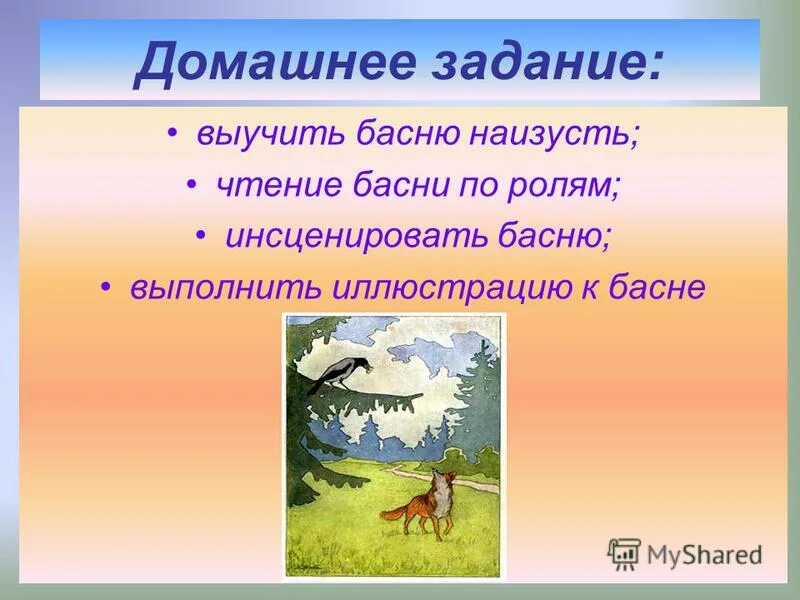 Домашнее задание:

• выучить басню наизусть;
• чтение басни по ролям;
• инсценировать басню;
• выполнить иллюстрацию к басне

MyShared